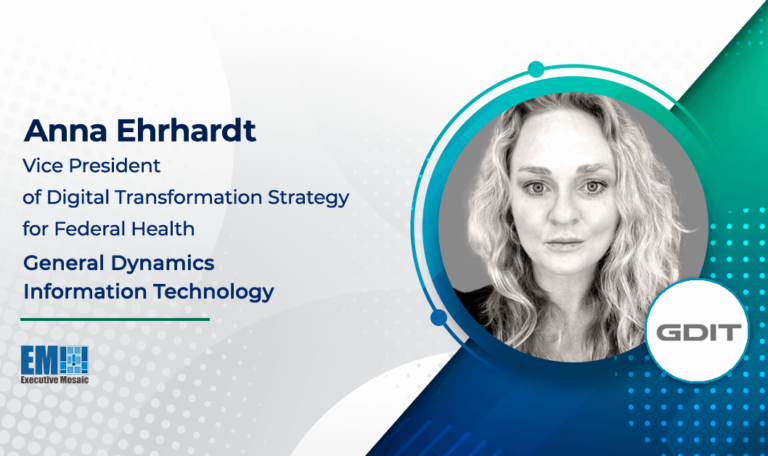 Anna Ehrhardt
Vice President of Digital Transformation Strategy for Federal Health
General Dynamics Information Technology

EM
Executive Mosaic

GDIT